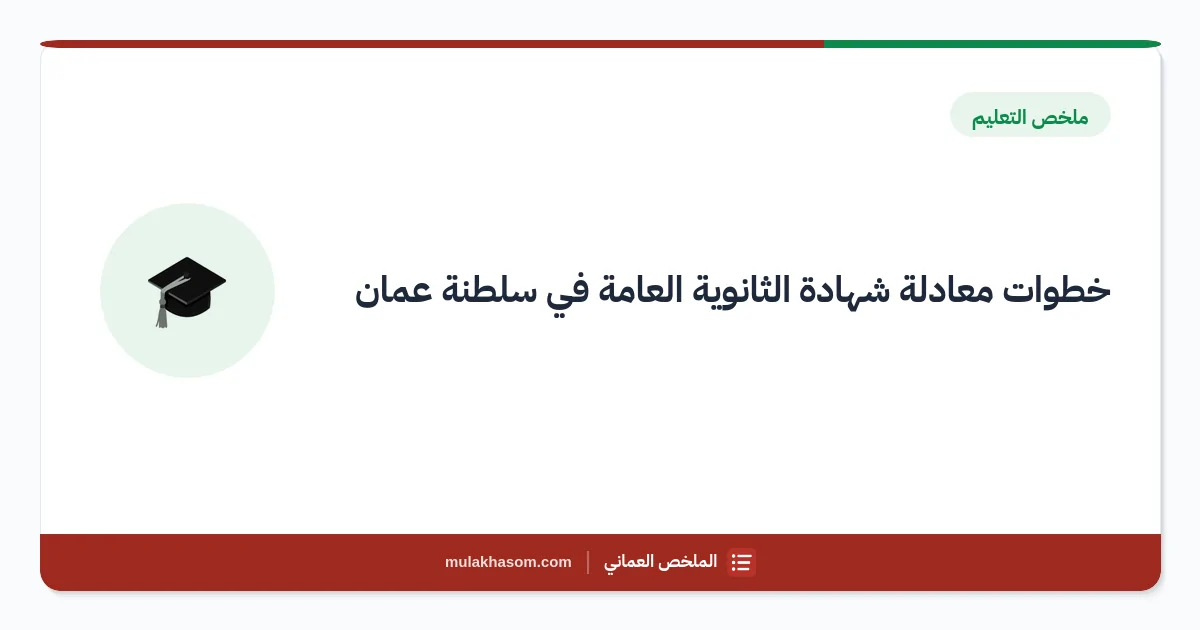 ملخص التعليم

خطوات معادلة شهادة الثانوية العامة في سلطنة عمان

الملخص العماني | mulakhasom.com